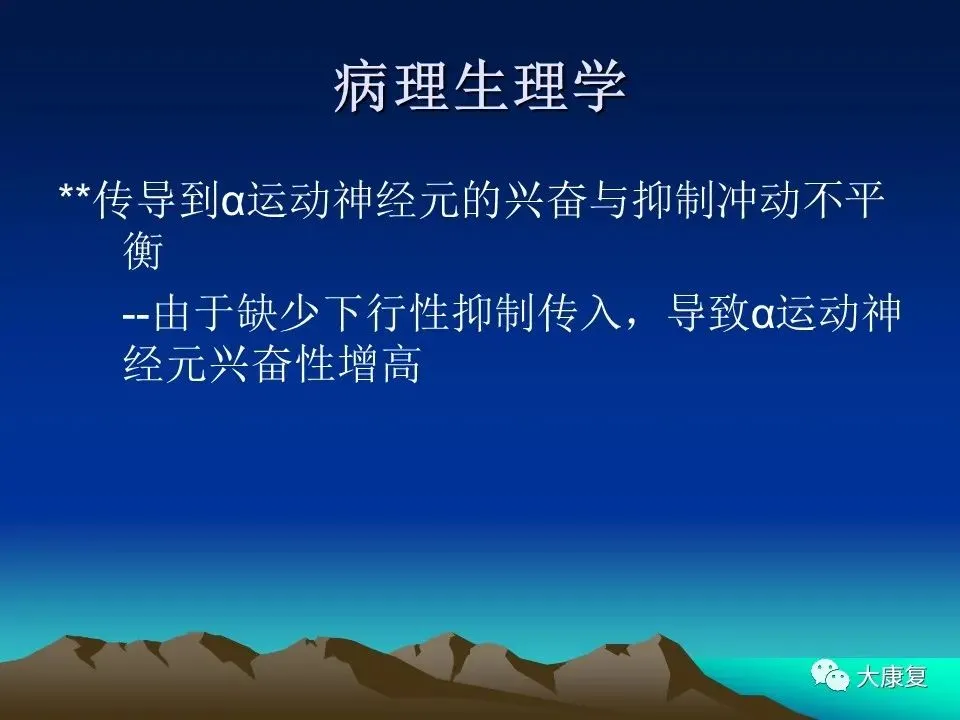 病理生理学

**传导到α运动神经元的兴奋与抑制冲动不平衡

--由于缺少下行性抑制传入，导致α运动神经元兴奋性增高

大康复